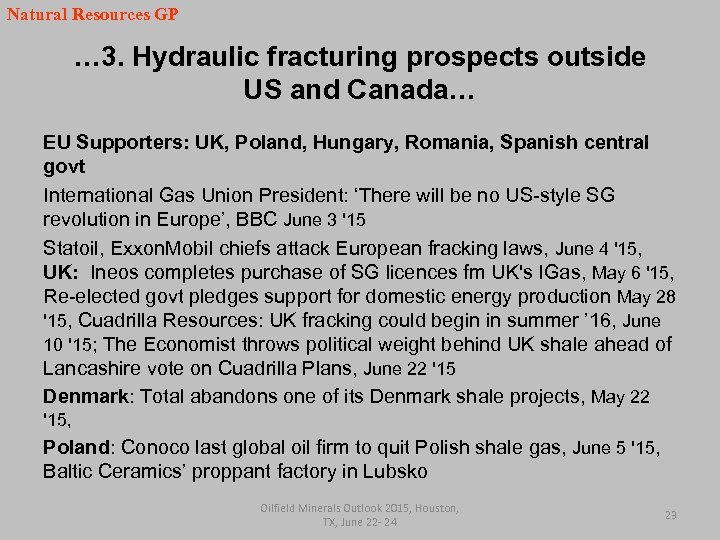 Natural Resources GP

…3. Hydraulic fracturing prospects outside US and Canada…

EU Supporters: UK, Poland, Hungary, Romania, Spanish central govt

International Gas Union President: 'There will be no US-style SG revolution in Europe', BBC June 3 '15

Statoil, ExxonMobil chiefs attack European fracking laws, June 4 '15,
UK: Ineos completes purchase of SG licences fm UK's IGas, May 6 '15, Re-elected govt pledges support for domestic energy production May 28 '15, Cuadrilla Resources: UK fracking could begin in summer '16, June 10 '15; The Economist throws political weight behind UK shale ahead of Lancashire vote on Cuadrilla Plans, June 22 '15

Denmark: Total abandons one of its Denmark shale projects, May 22 '15,

Poland: Conoco last global oil firm to quit Polish shale gas, June 5 '15, Baltic Ceramics' proppant factory in Lubsko

Oilfield Minerals Outlook 2015, Houston, TX, June 22- 24

23